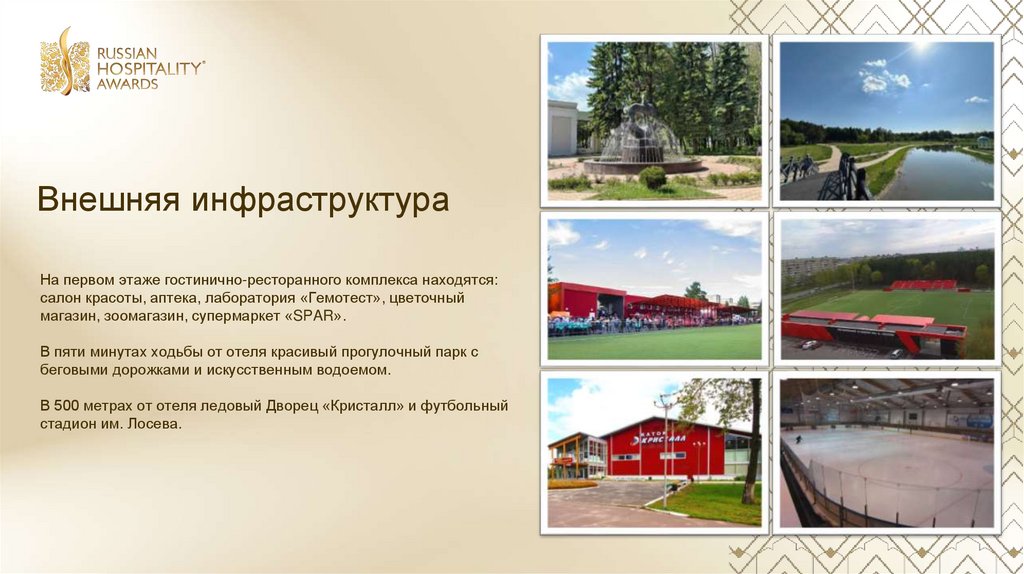 RUSSIAN HOSPITALITY® AWARDS

Внешняя инфраструктура

На первом этаже гостинично-ресторанного комплекса находятся: салон красоты, аптека, лаборатория «Гемотест», цветочный магазин, зоомагазин, супермаркет «SPAR».

В пяти минутах ходьбы от отеля красивый прогулочный парк с беговыми дорожками и искусственным водоемом.

В 500 метрах от отеля ледовый Дворец «Кристалл» и футбольный стадион им. Лосева.

КАТОК КРИСТАЛЛ